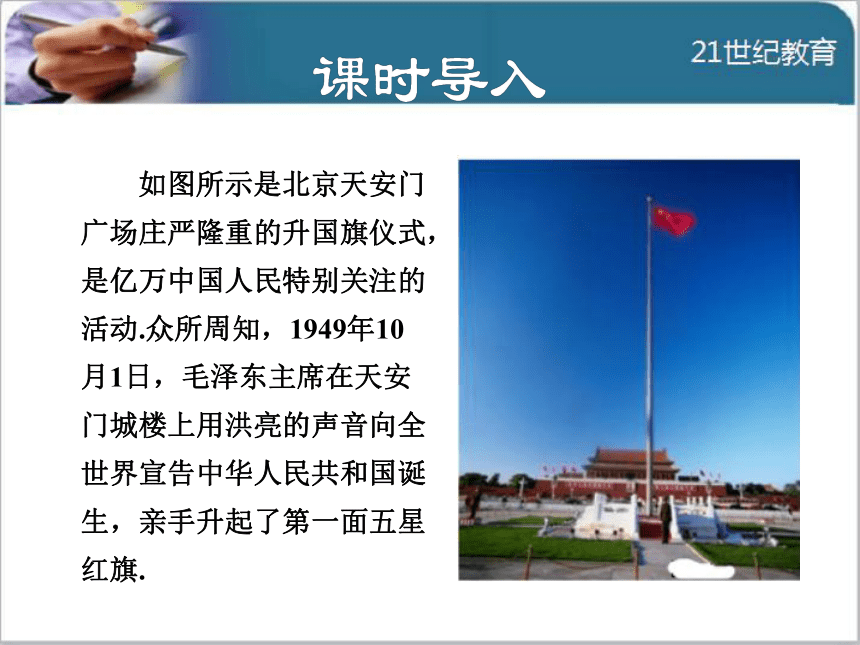 21世纪教育

课时导入

如图所示是北京天安门广场庄严隆重的升国旗仪式，是亿万中国人民特别关注的活动.众所周知，1949年10月1日，毛泽东主席在天安门城楼上用洪亮的声音向全世界宣告中华人民共和国诞生，亲手升起了第一面五星红旗.